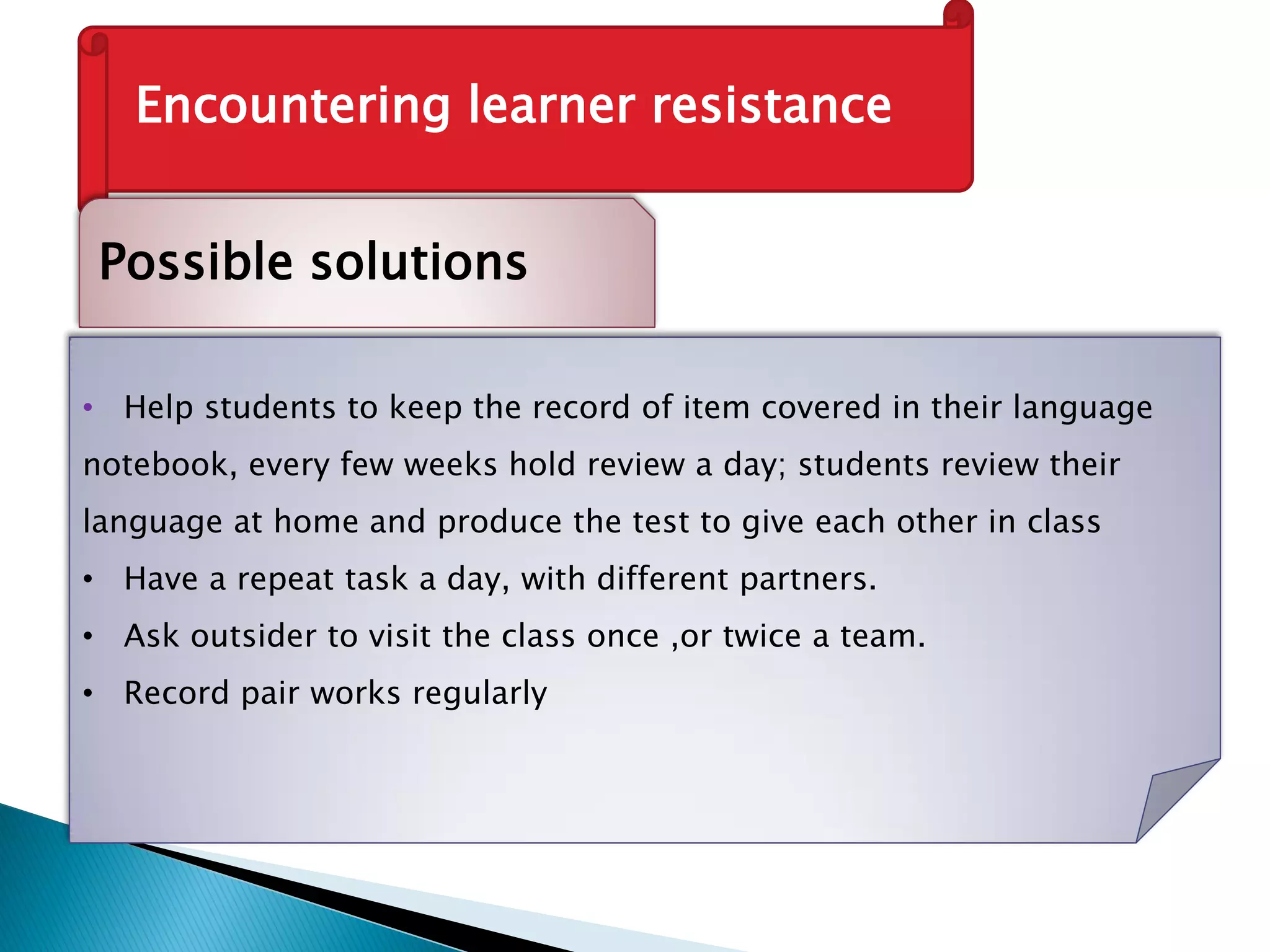 Encountering learner resistance

Possible solutions

• Help students to keep the record of item covered in their language notebook, every few weeks hold review a day; students review their language at home and produce the test to give each other in class
• Have a repeat task a day, with different partners.
• Ask outsider to visit the class once ,or twice a team.
• Record pair works regularly